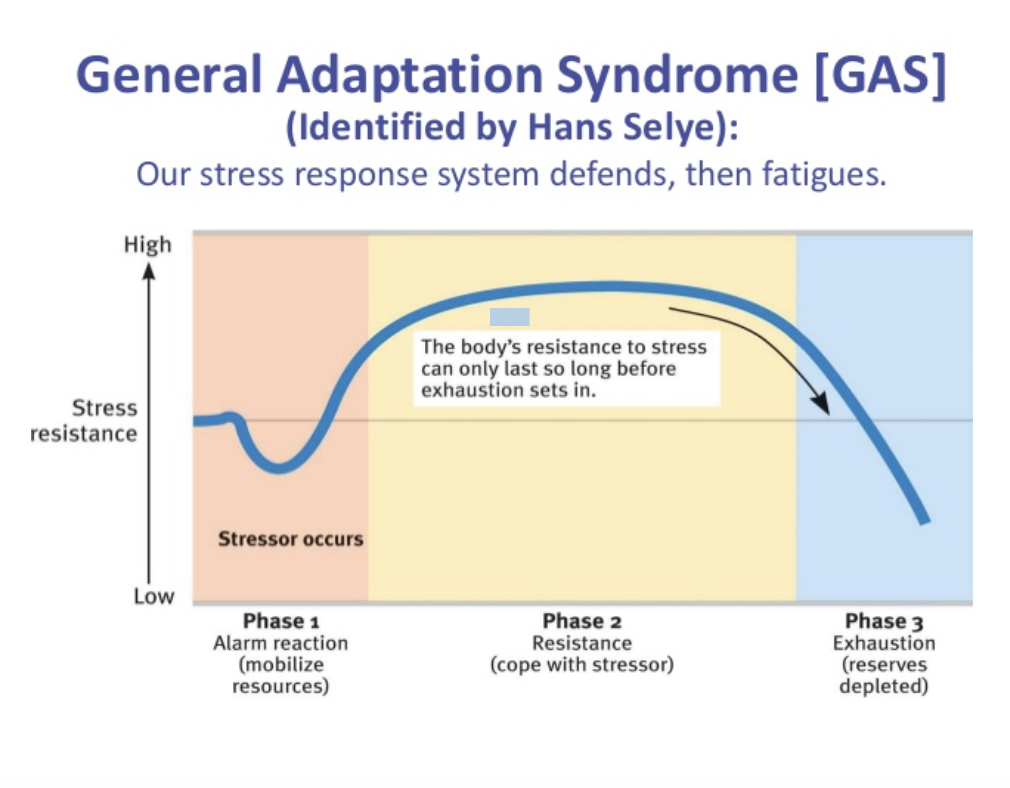 General Adaptation Syndrome [GAS]
(Identified by Hans Selye):
Our stress response system defends, then fatigues.

High

Stress resistance

Low

The body's resistance to stress can only last so long before exhaustion sets in.

Stressor occurs

Phase 1
Alarm reaction (mobilize resources)

Phase 2
Resistance (cope with stressor)

Phase 3
Exhaustion (reserves depleted)